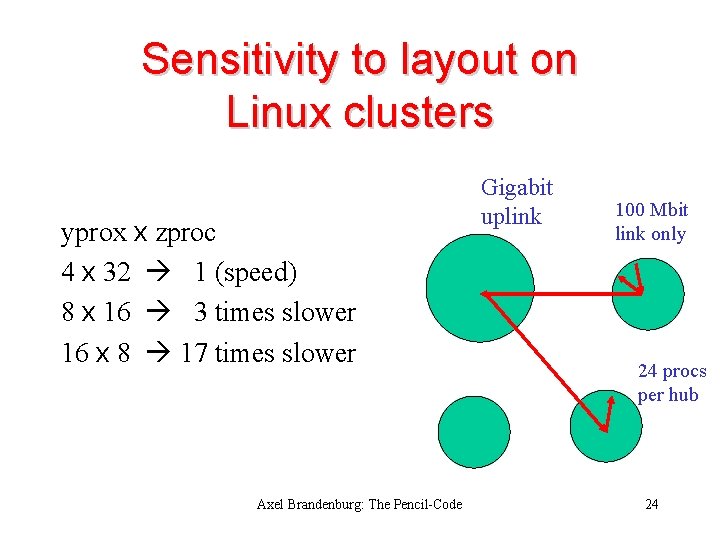 Sensitivity to layout on Linux clusters

yprox x zproc
4 x 32 → 1 (speed)
8 x 16 → 3 times slower
16 x 8 → 17 times slower

Gigabit uplink

100 Mbit link only

24 procs per hub

Axel Brandenburg: The Pencil-Code

24